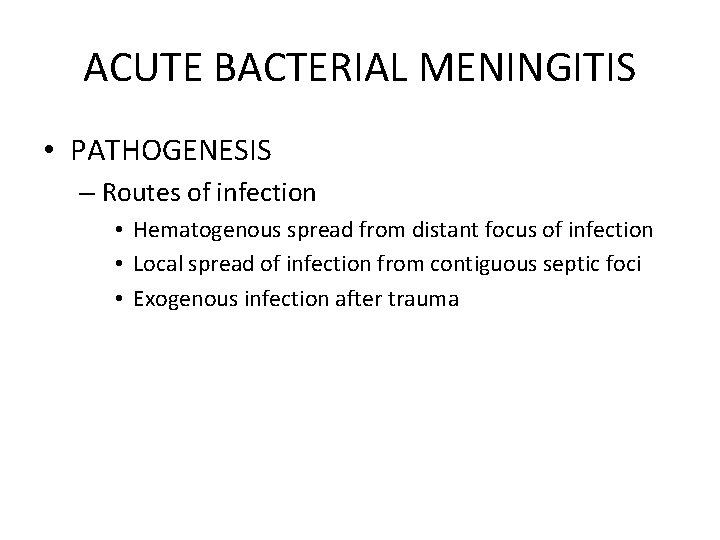 ACUTE BACTERIAL MENINGITIS

• PATHOGENESIS
– Routes of infection
• Hematogenous spread from distant focus of infection
• Local spread of infection from contiguous septic foci
• Exogenous infection after trauma